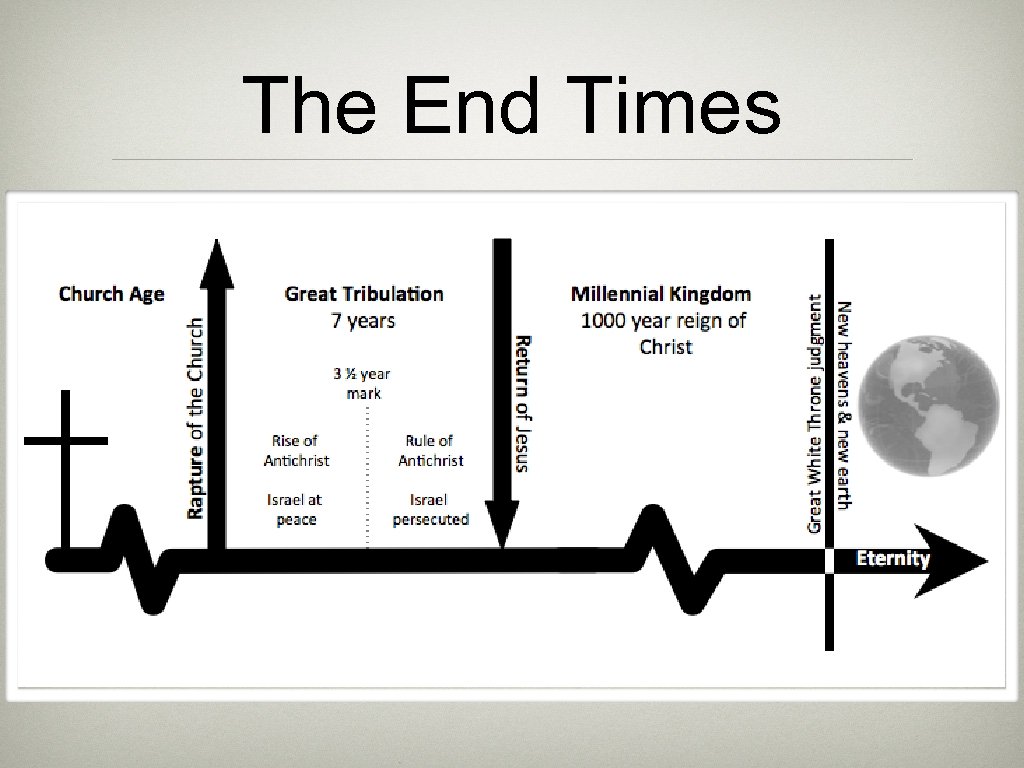 The End Times

Church Age

Rapture of the Church

Great Tribulation
7 years

3 ½ year mark

Rise of Antichrist

Israel at peace

Rule of Antichrist

Israel persecuted

Return of Jesus

Millennial Kingdom
1000 year reign of Christ

Great White Throne judgment

New heavens & new earth

Eternity